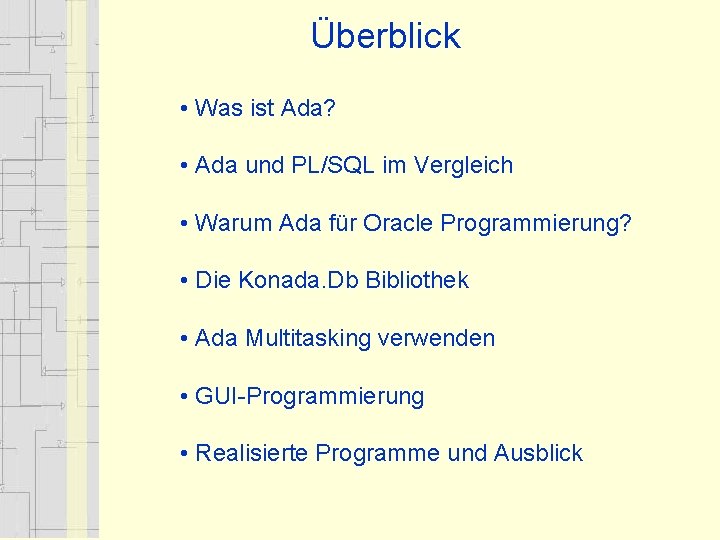 Überblick

• Was ist Ada?

• Ada und PL/SQL im Vergleich

• Warum Ada für Oracle Programmierung?

• Die Konada.Db Bibliothek

• Ada Multitasking verwenden

• GUI-Programmierung

• Realisierte Programme und Ausblick